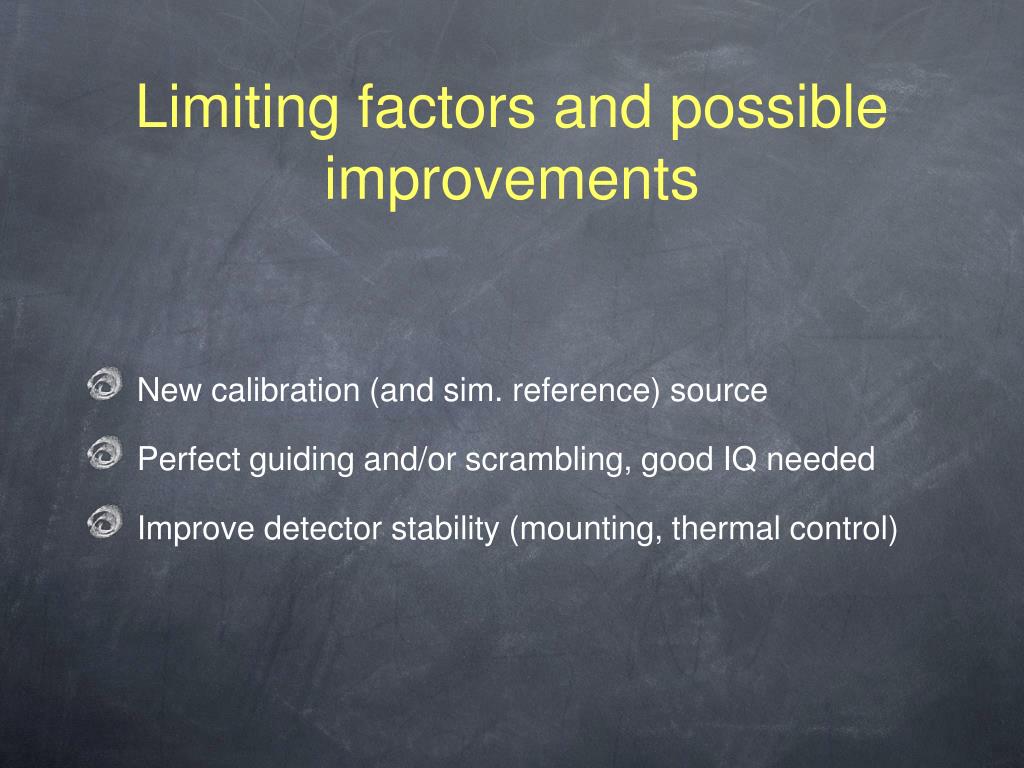 Limiting factors and possible improvements

New calibration (and sim. reference) source

Perfect guiding and/or scrambling, good IQ needed

Improve detector stability (mounting, thermal control)